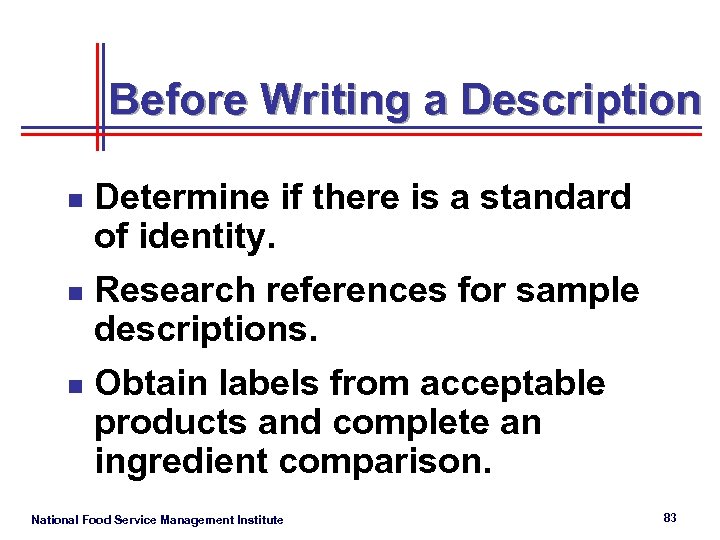 Before Writing a Description

- Determine if there is a standard of identity.
- Research references for sample descriptions.
- Obtain labels from acceptable products and complete an ingredient comparison.

National Food Service Management Institute

83